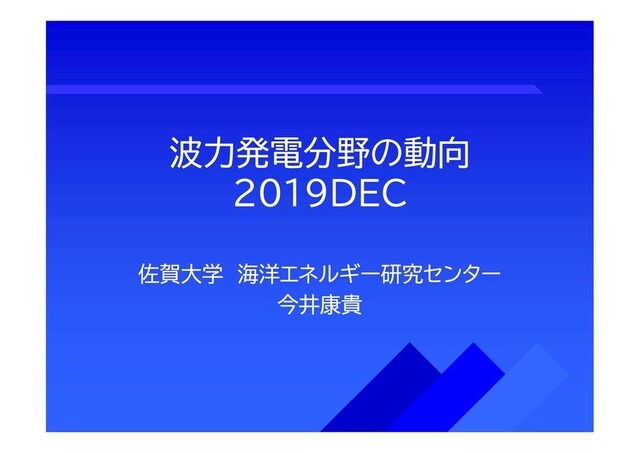 波力発電分野の動向
2019DEC

佐賀大学　海洋エネルギー研究センター
今井康貴